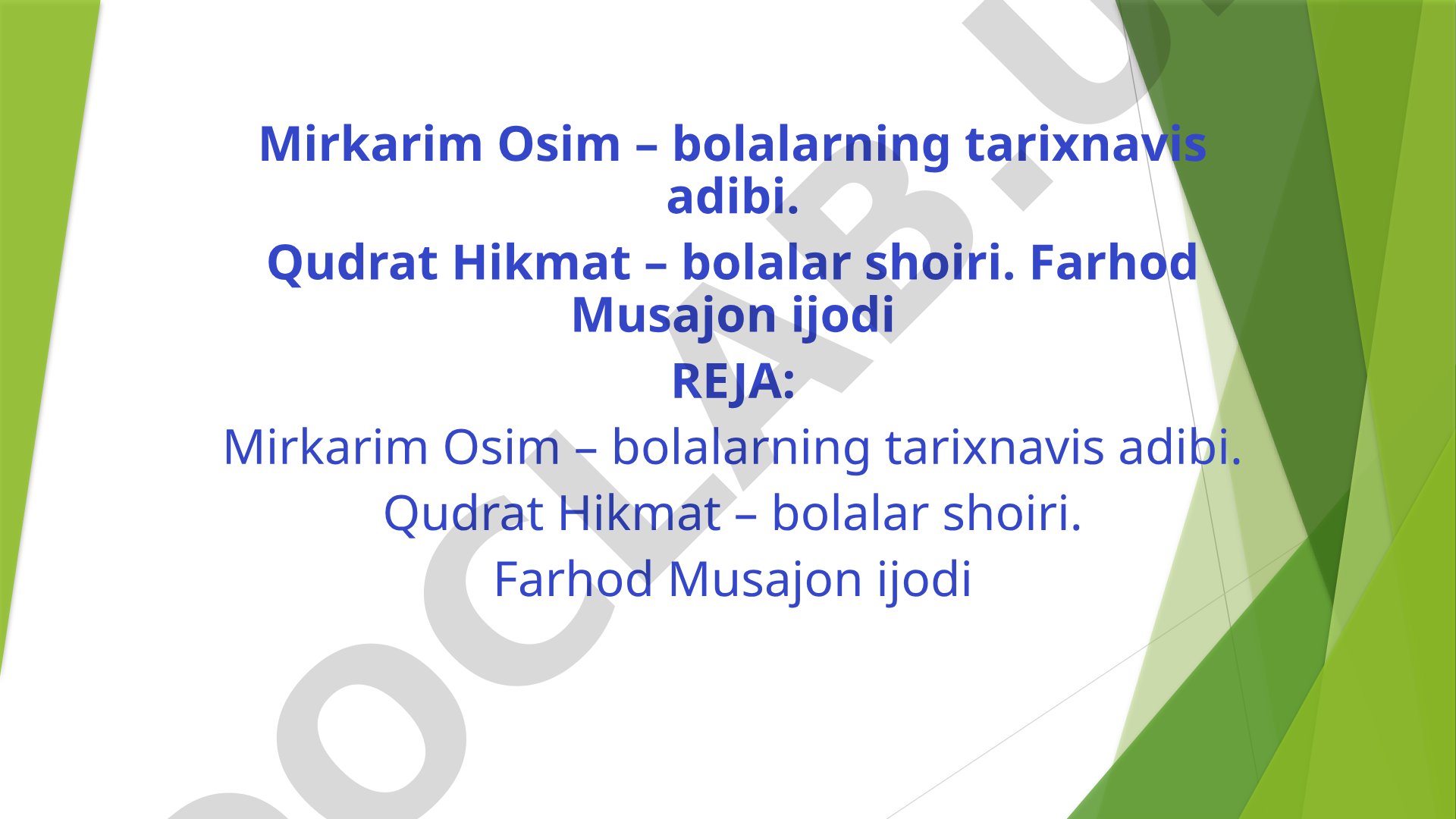 Mirkarim Osim – bolalarning tarixnavis adibi.

Qudrat Hikmat – bolalar shoiri. Farhod Musajon ijodi

REJA:

Mirkarim Osim – bolalarning tarixnavis adibi.

Qudrat Hikmat – bolalar shoiri.

Farhod Musajon ijodi

DOCLAB.U